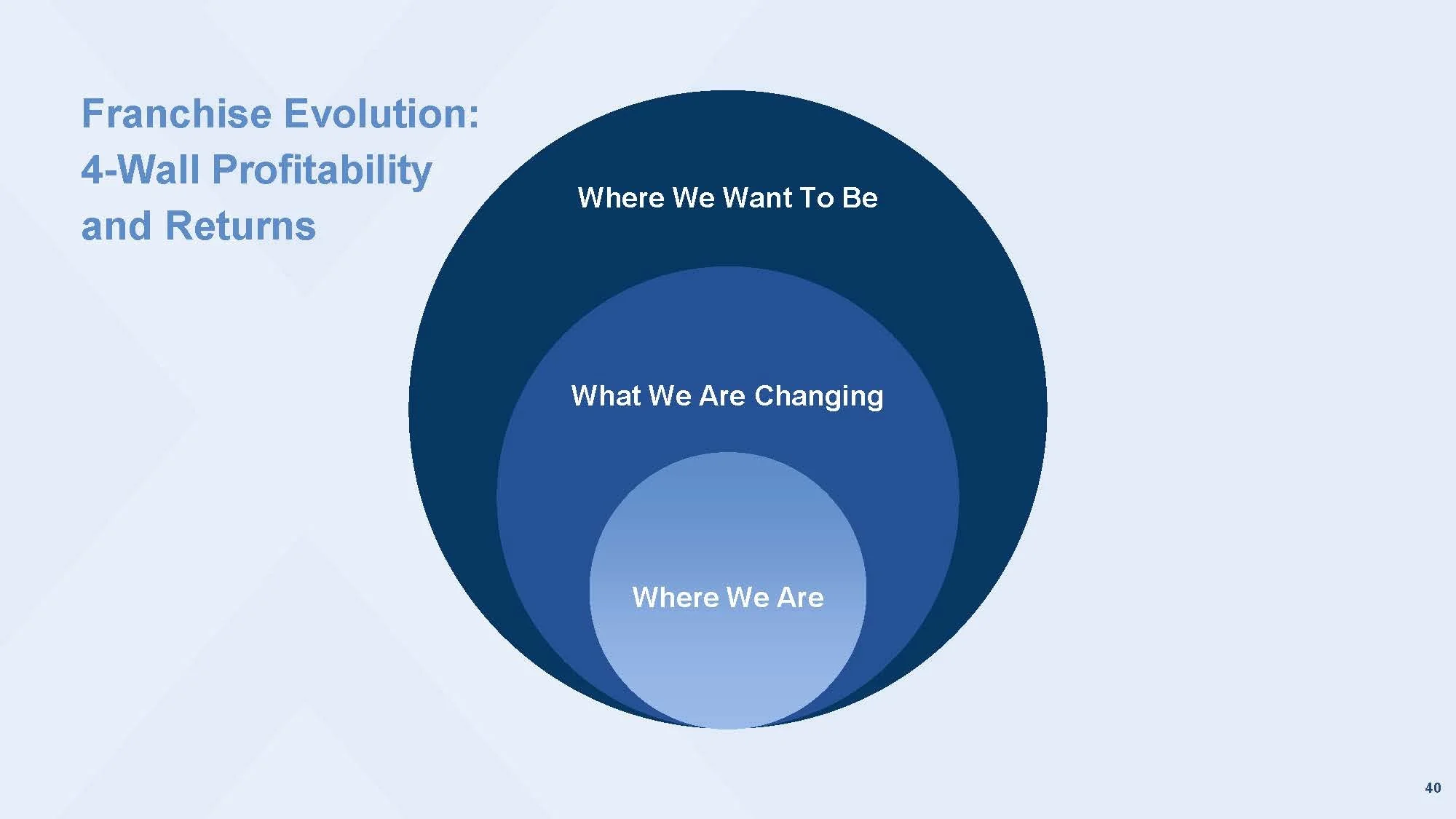 Franchise Evolution: 4-Wall Profitability and Returns

Where We Want To Be

What We Are Changing

Where We Are

40